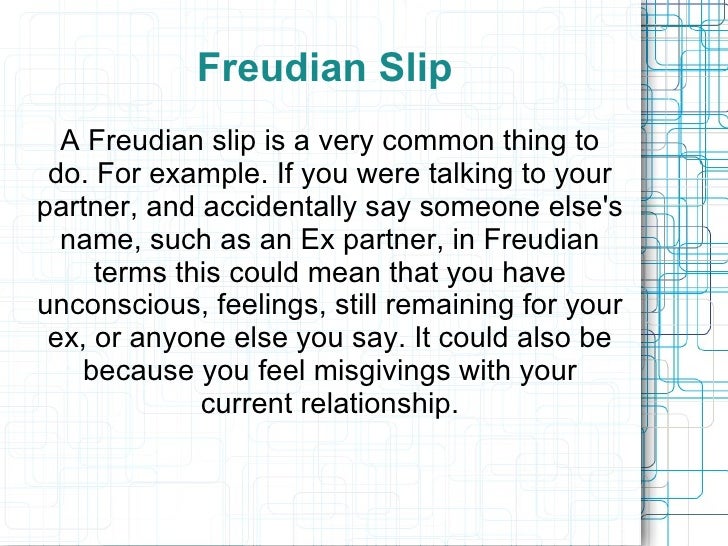 Freudian Slip

A Freudian slip is a very common thing to do. For example. If you were talking to your partner, and accidentally say someone else's name, such as an Ex partner, in Freudian terms this could mean that you have unconscious, feelings, still remaining for your ex, or anyone else you say. It could also be because you feel misgivings with your current relationship.